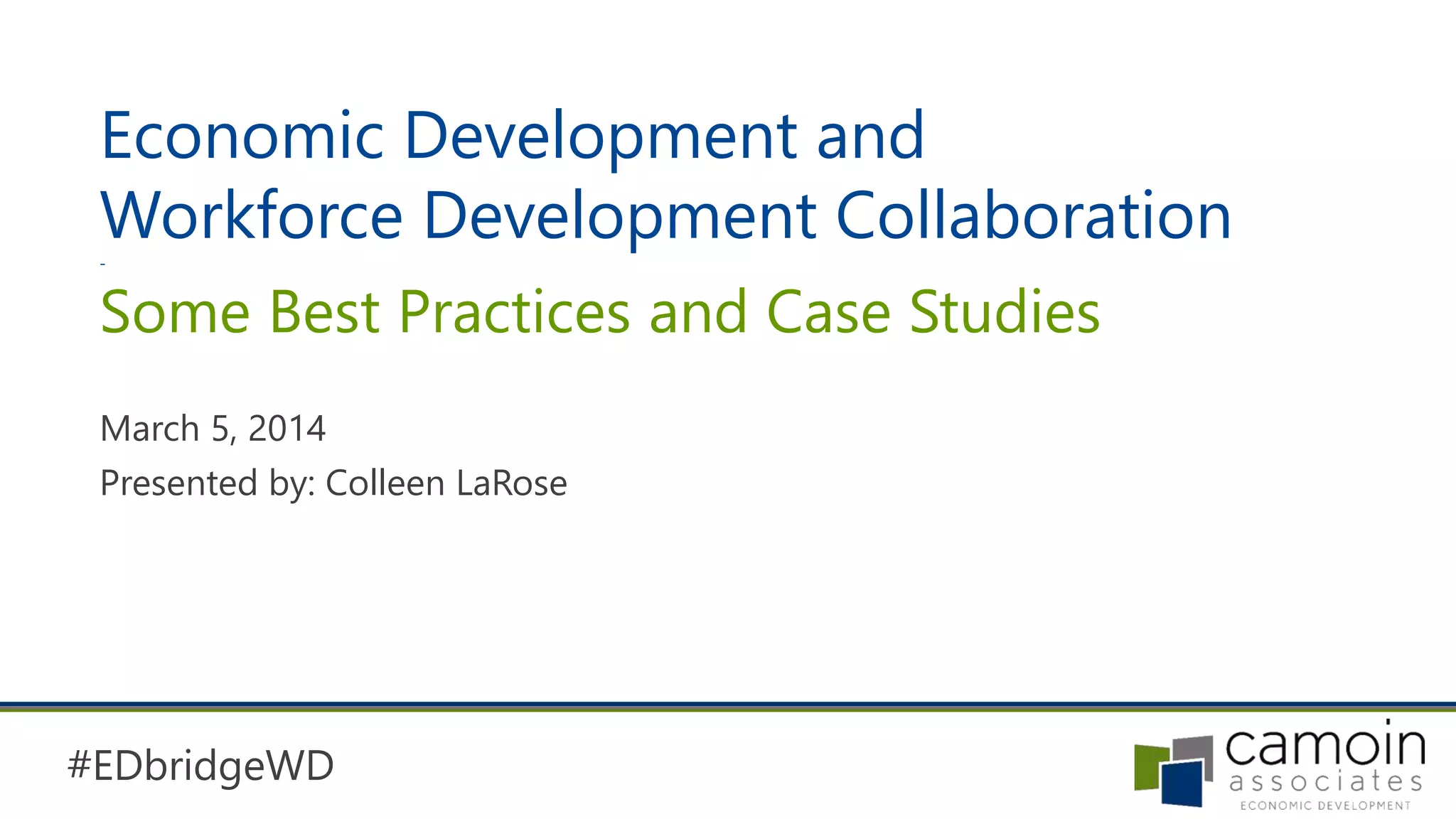 Economic Development and Workforce Development Collaboration

-

Some Best Practices and Case Studies

March 5, 2014

Presented by: Colleen LaRose

#EDbridgeWD

camoin associates
ECONOMIC DEVELOPMENT